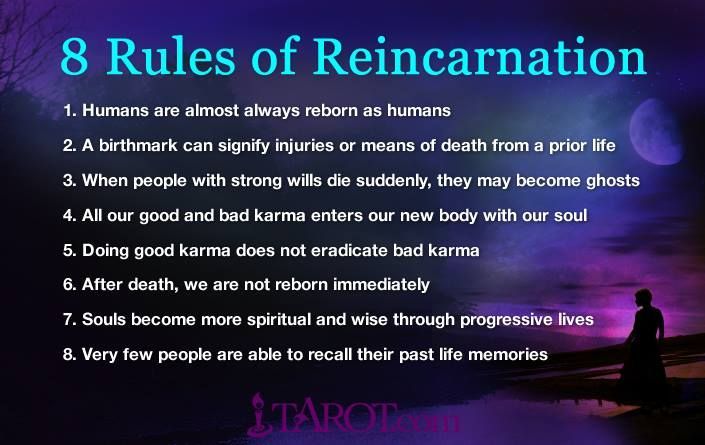 8 Rules of Reincarnation

1. Humans are almost always reborn as humans
2. A birthmark can signify injuries or means of death from a prior life
3. When people with strong wills die suddenly, they may become ghosts
4. All our good and bad karma enters our new body with our soul
5. Doing good karma does not eradicate bad karma
6. After death, we are not reborn immediately
7. Souls become more spiritual and wise through progressive lives
8. Very few people are able to recall their past life memories

TAROT.com